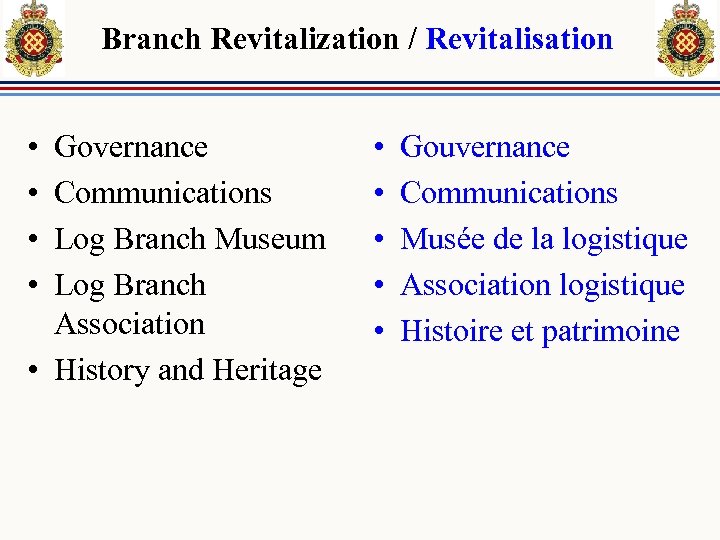 Branch Revitalization / Revitalisation

• Governance
• Communications
• Log Branch Museum
• Log Branch Association
• History and Heritage

• Gouvernance
• Communications
• Musée de la logistique
• Association logistique
• Histoire et patrimoine